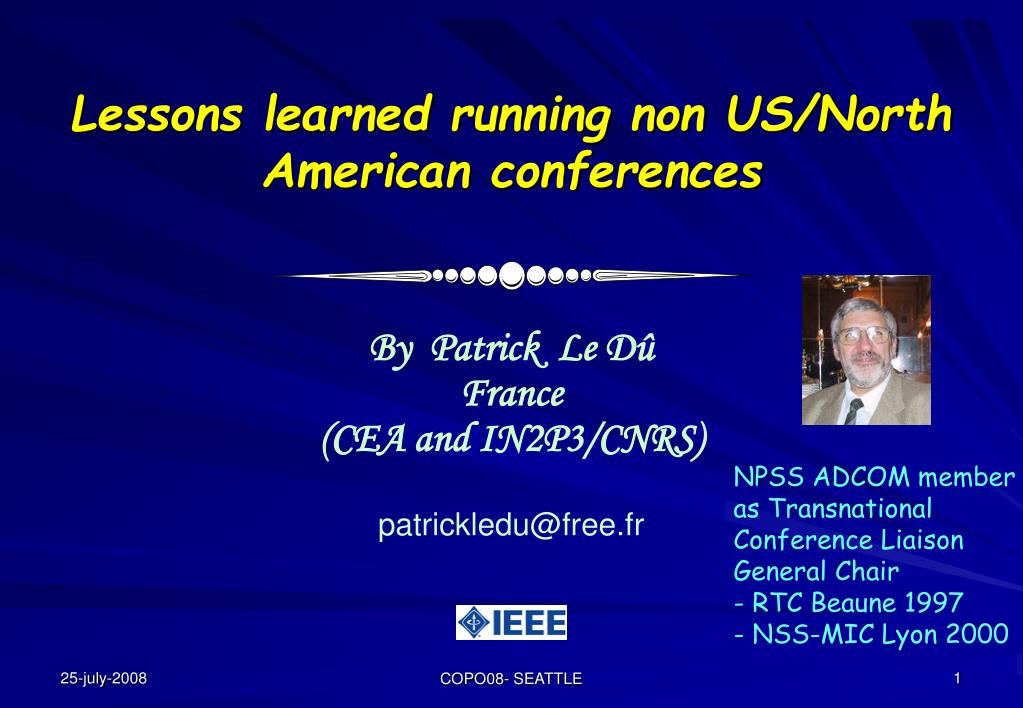 Lessons learned running non US/North American conferences

By Patrick Le Dû
France
(CEA and IN2P3/CNRS)

patrickledu@free.fr

IEEE

NPSS ADCOM member as Transnational Conference Liaison
General Chair
- RTC Beaune 1997
- NSS-MIC Lyon 2000

25-july-2008

COPO08- SEATTLE

1